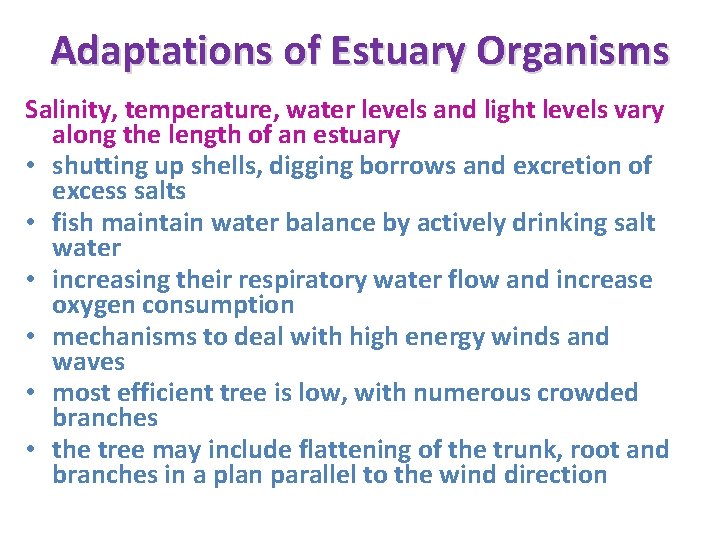 Adaptations of Estuary Organisms

Salinity, temperature, water levels and light levels vary along the length of an estuary

• shutting up shells, digging borrows and excretion of excess salts
• fish maintain water balance by actively drinking salt water
• increasing their respiratory water flow and increase oxygen consumption
• mechanisms to deal with high energy winds and waves
• most efficient tree is low, with numerous crowded branches
• the tree may include flattening of the trunk, root and branches in a plan parallel to the wind direction